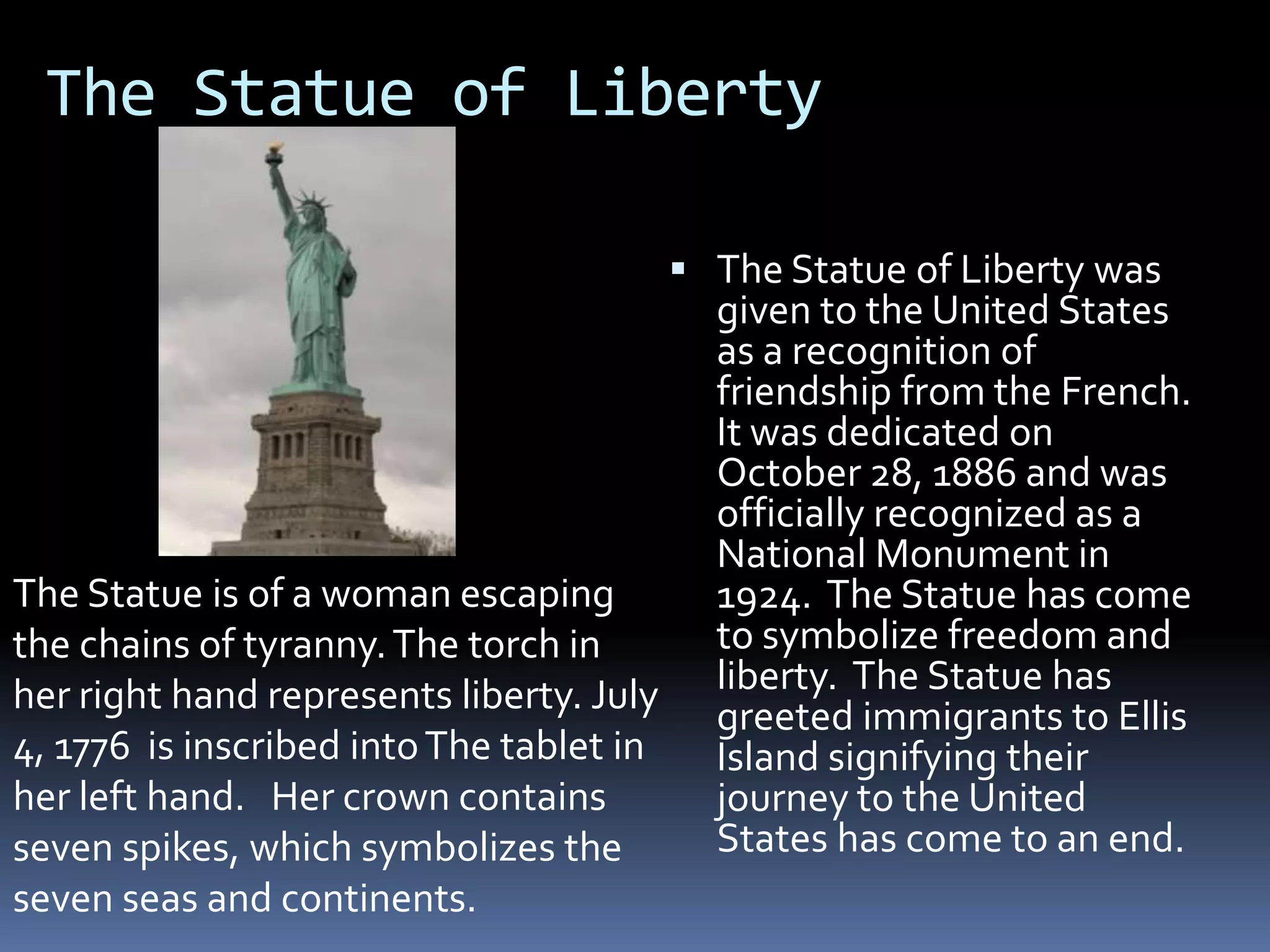 The Statue of Liberty

The Statue is of a woman escaping the chains of tyranny. The torch in her right hand represents liberty. July 4, 1776 is inscribed into The tablet in her left hand. Her crown contains seven spikes, which symbolizes the seven seas and continents.

▪ The Statue of Liberty was given to the United States as a recognition of friendship from the French. It was dedicated on October 28, 1886 and was officially recognized as a National Monument in 1924. The Statue has come to symbolize freedom and liberty. The Statue has greeted immigrants to Ellis Island signifying their journey to the United States has come to an end.